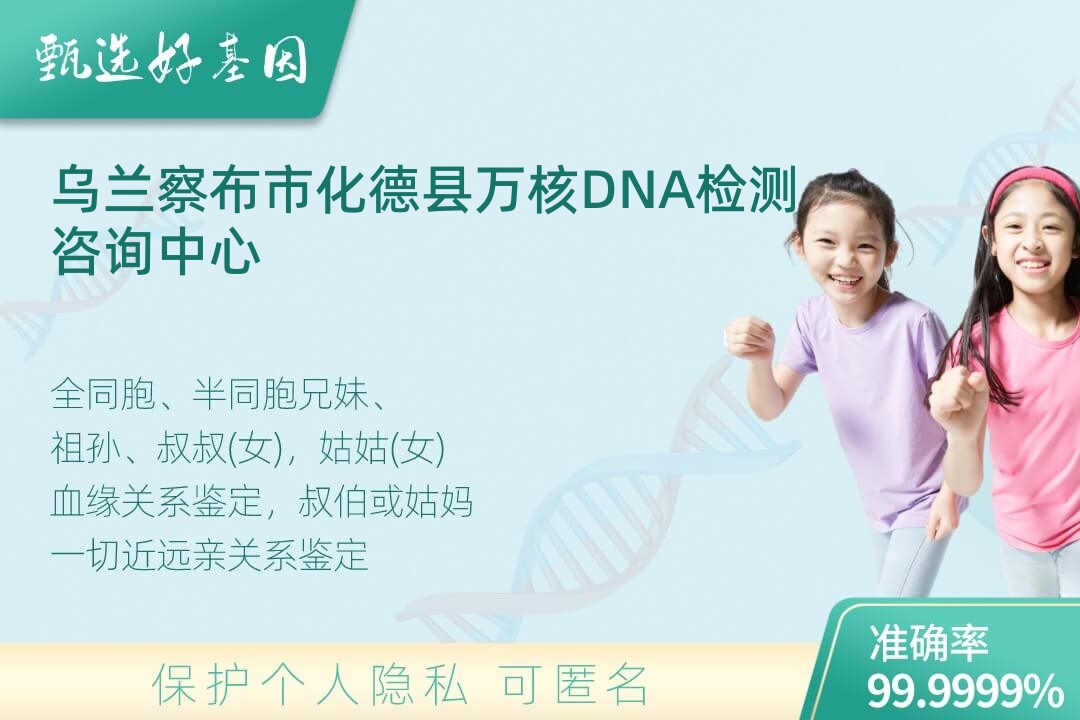 甄选好基因

乌兰察布市化德县万核DNA检测咨询中心

全同胞、半同胞兄妹、
祖孙、叔叔(女)，姑姑(女)
血缘关系鉴定，叔伯或姑妈
一切近远亲关系鉴定

保护个人隐私 可匿名

准确率
99.9999%